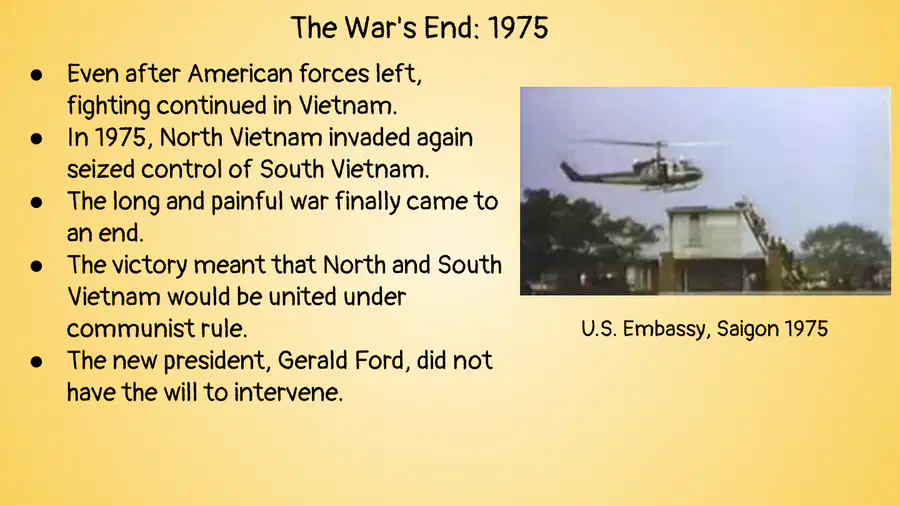 The War's End: 1975

● Even after American forces left, fighting continued in Vietnam.
● In 1975, North Vietnam invaded again seized control of South Vietnam.
● The long and painful war finally came to an end.
● The victory meant that North and South Vietnam would be united under communist rule.
● The new president, Gerald Ford, did not have the will to intervene.

U.S. Embassy, Saigon 1975